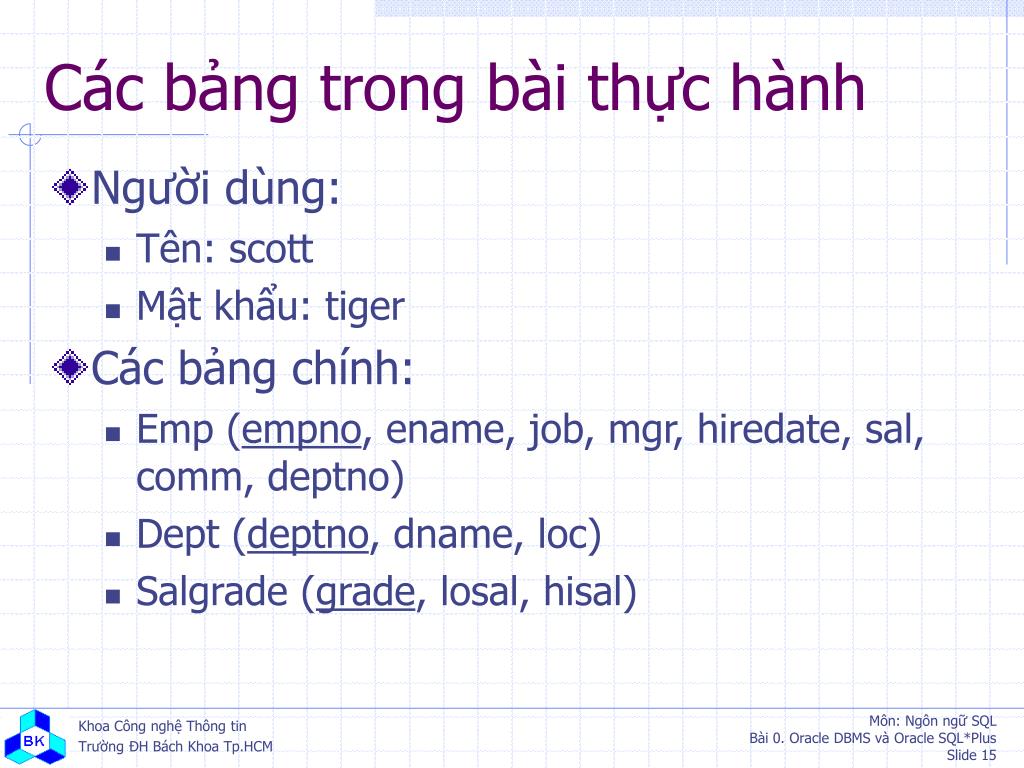 Các bảng trong bài thực hành

Người dùng:
- Tên: scott
- Mật khẩu: tiger

Các bảng chính:
- Emp (empno, ename, job, mgr, hiredate, sal, comm, deptno)
- Dept (deptno, dname, loc)
- Salgrade (grade, losal, hisal)

BK
Khoa Công nghệ Thông tin
Trường ĐH Bách Khoa Tp.HCM

Môn: Ngôn ngữ SQL
Bài 0. Oracle DBMS và Oracle SQL*Plus
Slide 15